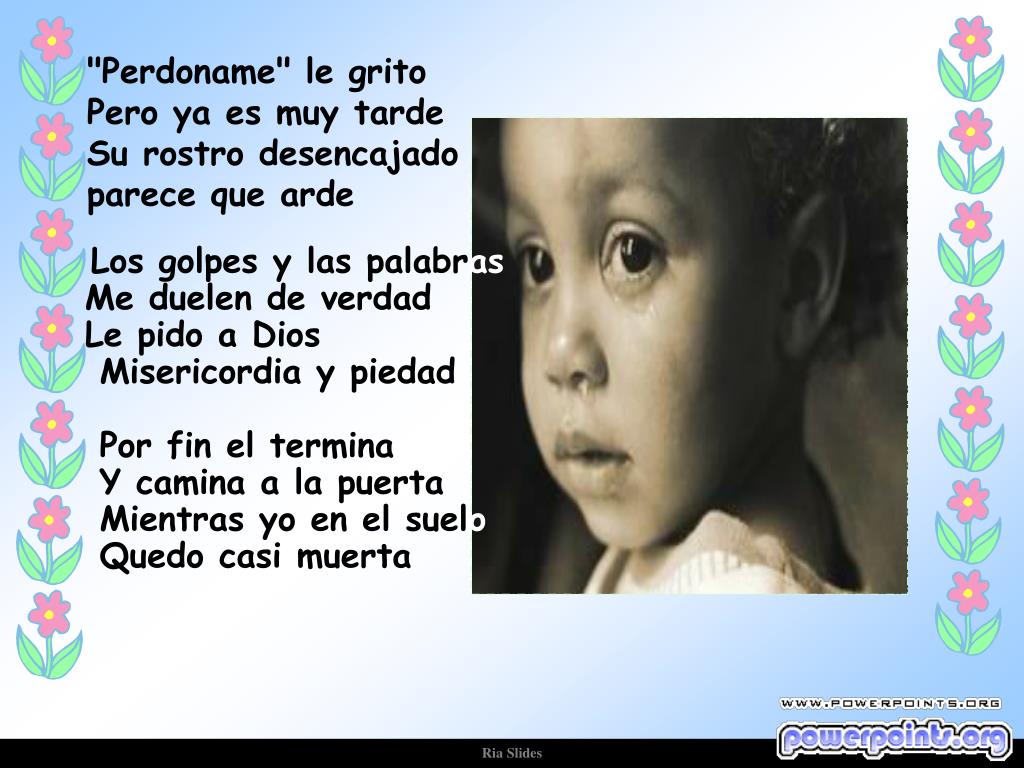 "Perdoname" le grito
Pero ya es muy tarde
Su rostro desencajado
parece que arde

Los golpes y las palabras
Me duelen de verdad
Le pido a Dios
Misericordia y piedad

Por fin el termina
Y camina a la puerta
Mientras yo en el suelo
Quedo casi muerta

WWW.POWERPOINTS.ORG
powerpoints.org

Ria Slides